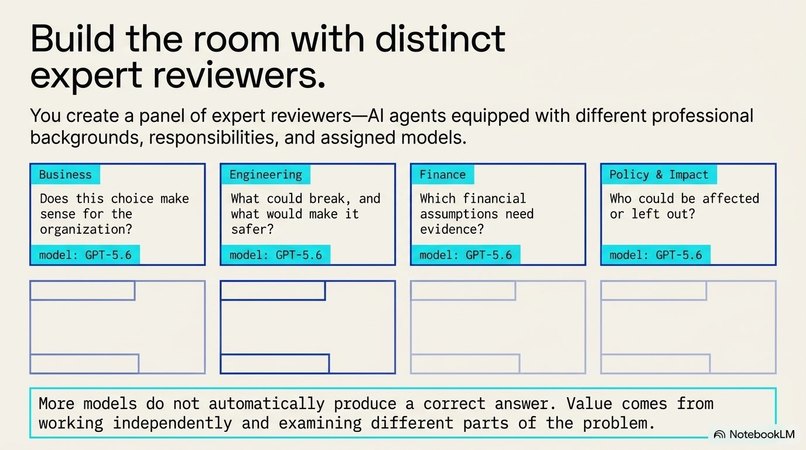 Build the room with distinct expert reviewers.

You create a panel of expert reviewers—AI agents equipped with different professional backgrounds, responsibilities, and assigned models.

Business
Does this choice make sense for the organization?
model: GPT-5.6

Engineering
What could break, and what would make it safer?
model: GPT-5.6

Finance
Which financial assumptions need evidence?
model: GPT-5.6

Policy & Impact
Who could be affected or left out?
model: GPT-5.6

More models do not automatically produce a correct answer. Value comes from working independently and examining different parts of the problem.

NotebookLM